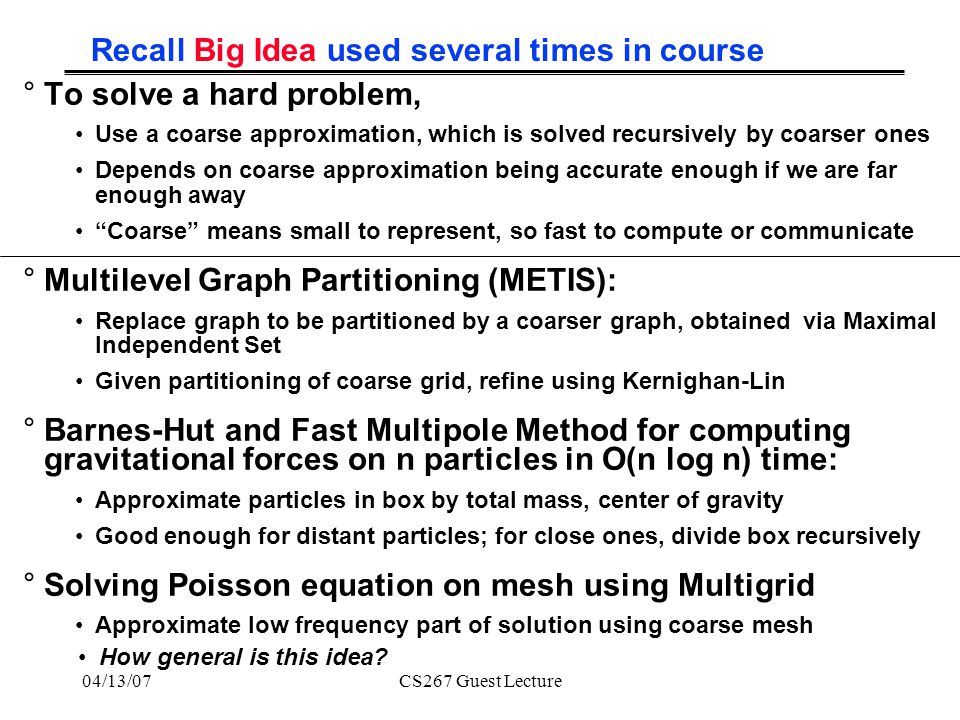 Recall Big Idea used several times in course

° To solve a hard problem,

• Use a coarse approximation, which is solved recursively by coarser ones

• Depends on coarse approximation being accurate enough if we are far enough away

• “Coarse” means small to represent, so fast to compute or communicate

° Multilevel Graph Partitioning (METIS):

• Replace graph to be partitioned by a coarser graph, obtained via Maximal Independent Set

• Given partitioning of coarse grid, refine using Kernighan-Lin

° Barnes-Hut and Fast Multipole Method for computing gravitational forces on n particles in O(n log n) time:

• Approximate particles in box by total mass, center of gravity

• Good enough for distant particles; for close ones, divide box recursively

° Solving Poisson equation on mesh using Multigrid

• Approximate low frequency part of solution using coarse mesh

• How general is this idea?

04/13/07

CS267 Guest Lecture